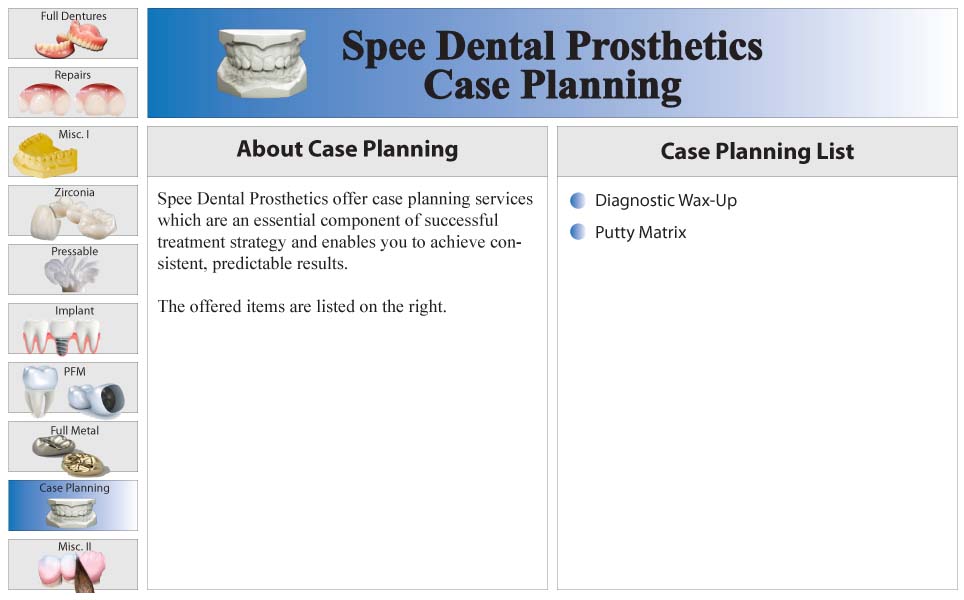 Full Dentures

Repairs

Misc. I

Zirconia

Pressable

Implant

PFM

Full Metal

Case Planning

Misc. II

Spee Dental Prosthetics
Case Planning

About Case Planning

Spee Dental Prosthetics offer case planning services which are an essential component of successful treatment strategy and enables you to achieve consistent, predictable results.

The offered items are listed on the right.

Case Planning List

Diagnostic Wax-Up

Putty Matrix